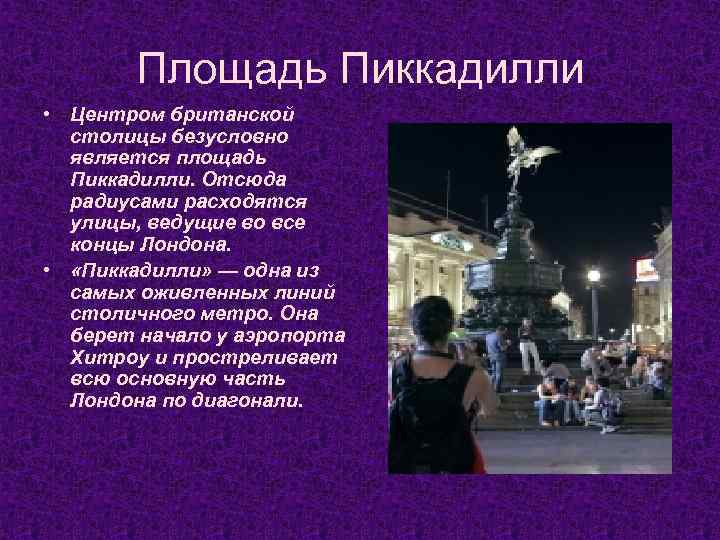 Площадь Пиккадилли

• Центром британской столицы безусловно является площадь Пиккадилли. Отсюда радиусами расходятся улицы, ведущие во все концы Лондона.

• «Пиккадилли» — одна из самых оживленных линий столичного метро. Она берет начало у аэропорта Хитроу и простреливает всю основную часть Лондона по диагонали.